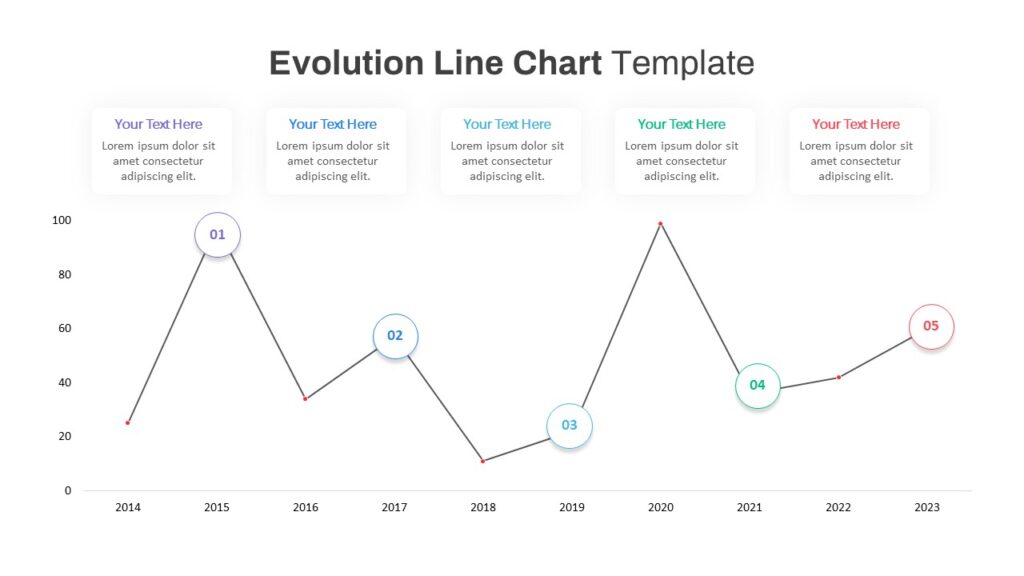 Evolution Line Chart Template

Your Text Here
Lorem ipsum dolor sit amet consectetur adipiscing elit.

Your Text Here
Lorem ipsum dolor sit amet consectetur adipiscing elit.

Your Text Here
Lorem ipsum dolor sit amet consectetur adipiscing elit.

Your Text Here
Lorem ipsum dolor sit amet consectetur adipiscing elit.

Your Text Here
Lorem ipsum dolor sit amet consectetur adipiscing elit.

100
80
60
40
20
0

01
02
03
04
05

2014
2015
2016
2017
2018
2019
2020
2021
2022
2023